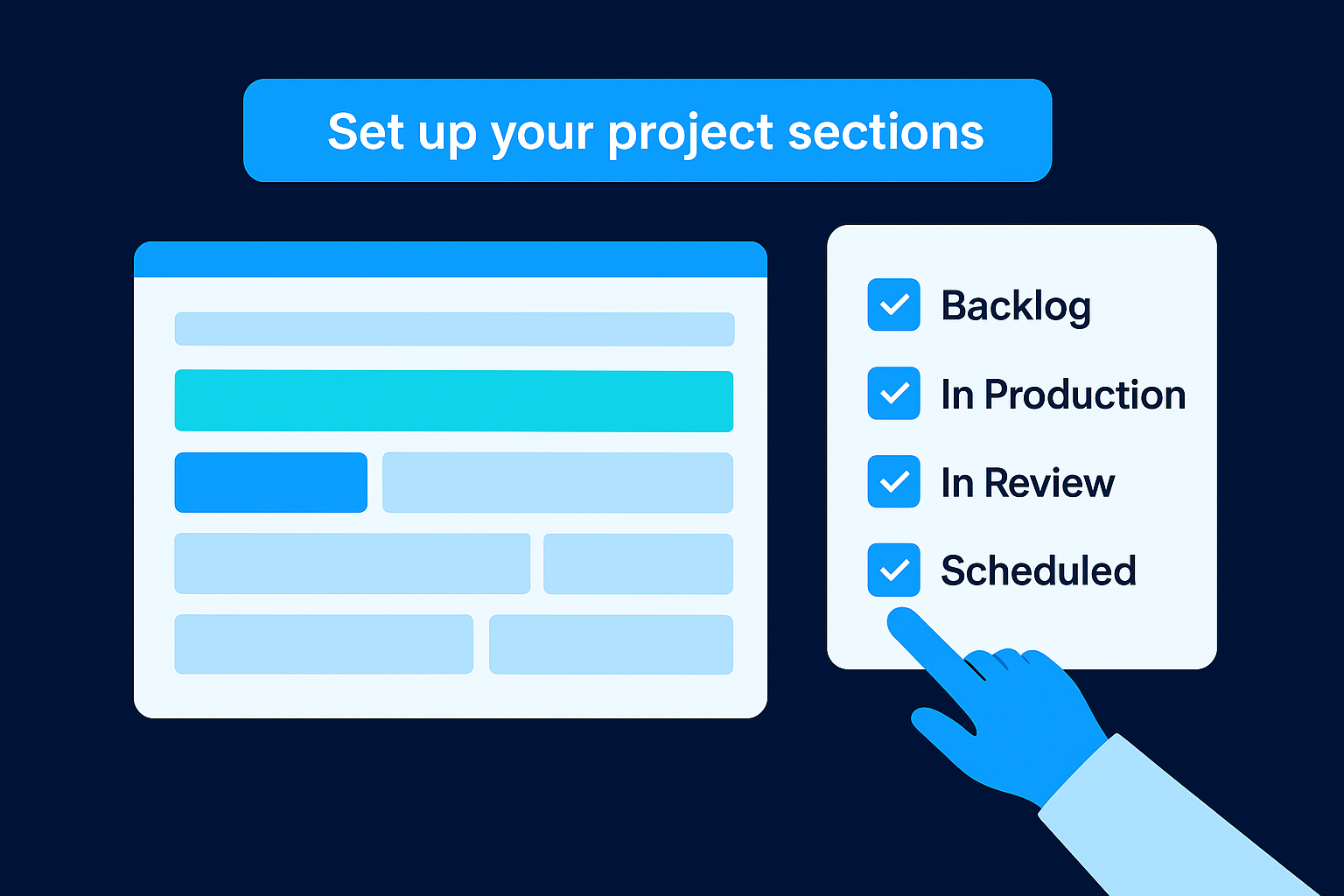 Set up your project sections

Backlog

In Production

In Review

Scheduled